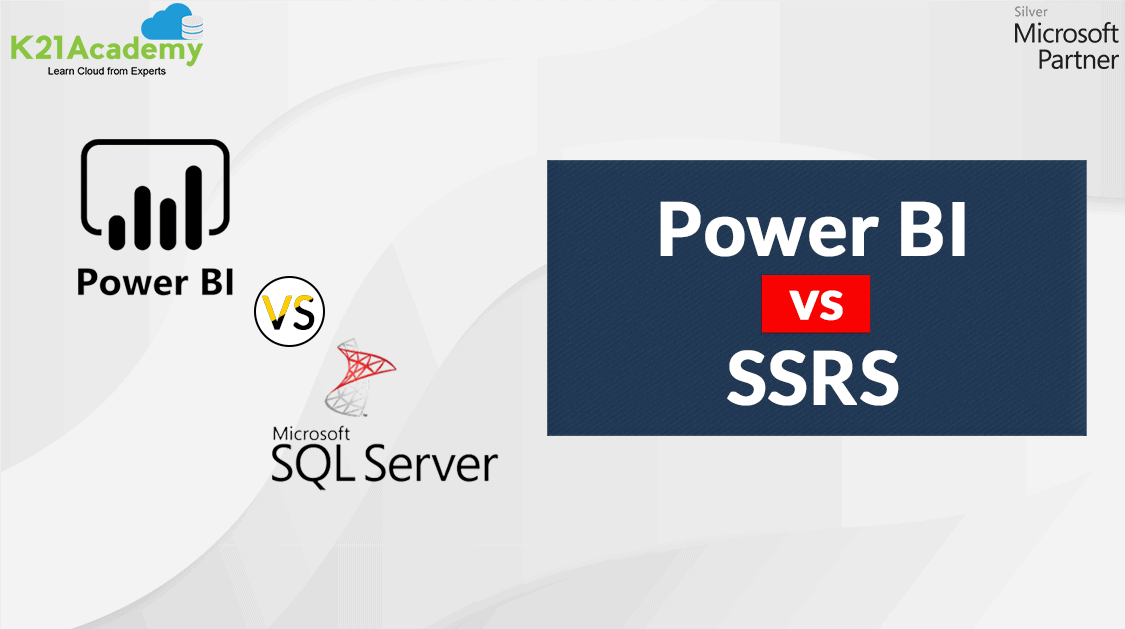 K21Academy
Learn Cloud from Experts

Silver
Microsoft
Partner

Power BI

VS

Microsoft
SQL Server

Power BI
vs
SSRS